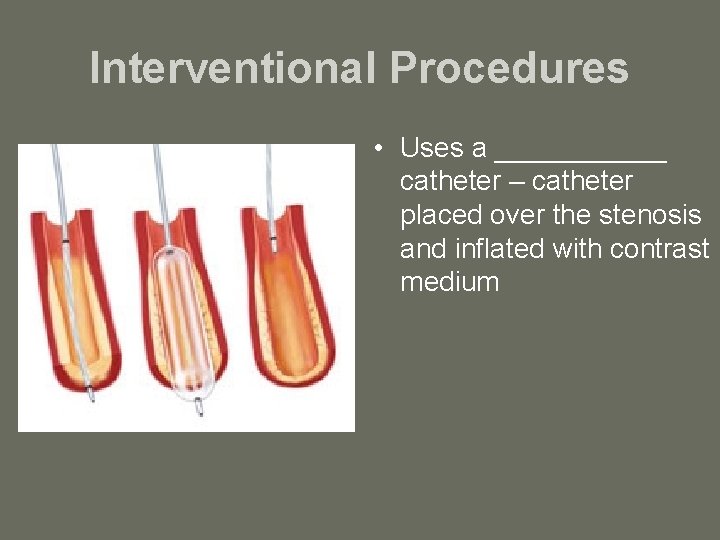 Interventional Procedures

• Uses a ___________ catheter – catheter placed over the stenosis and inflated with contrast medium